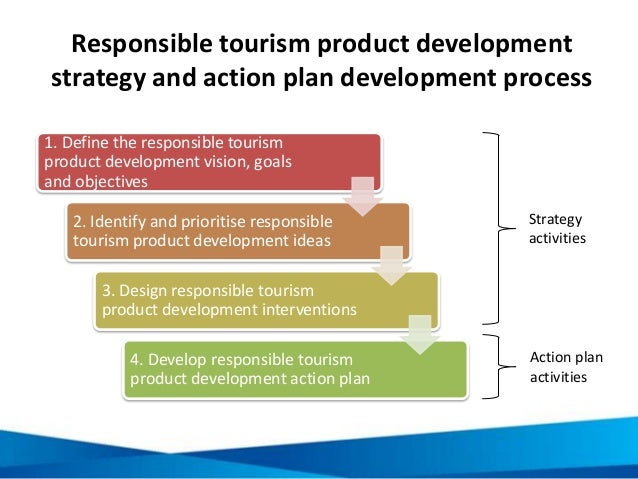 Responsible tourism product development strategy and action plan development process

1. Define the responsible tourism product development vision, goals and objectives

2. Identify and prioritise responsible tourism product development ideas

3. Design responsible tourism product development interventions

4. Develop responsible tourism product development action plan

Strategy activities

Action plan activities